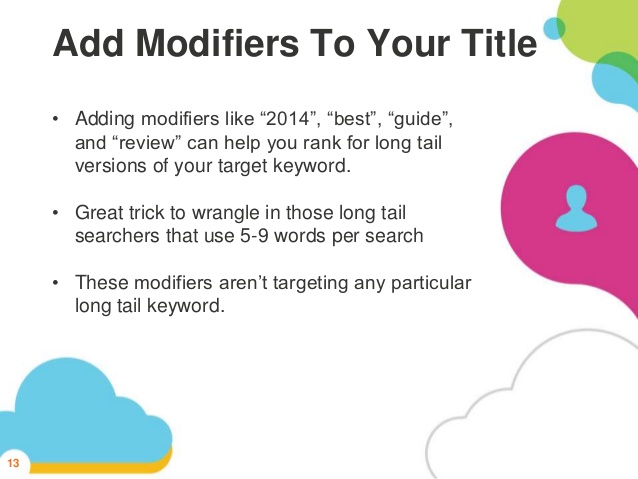 Add Modifiers To Your Title

• Adding modifiers like “2014”, “best”, “guide”, and “review” can help you rank for long tail versions of your target keyword.

• Great trick to wrangle in those long tail searchers that use 5-9 words per search

• These modifiers aren’t targeting any particular long tail keyword.

13